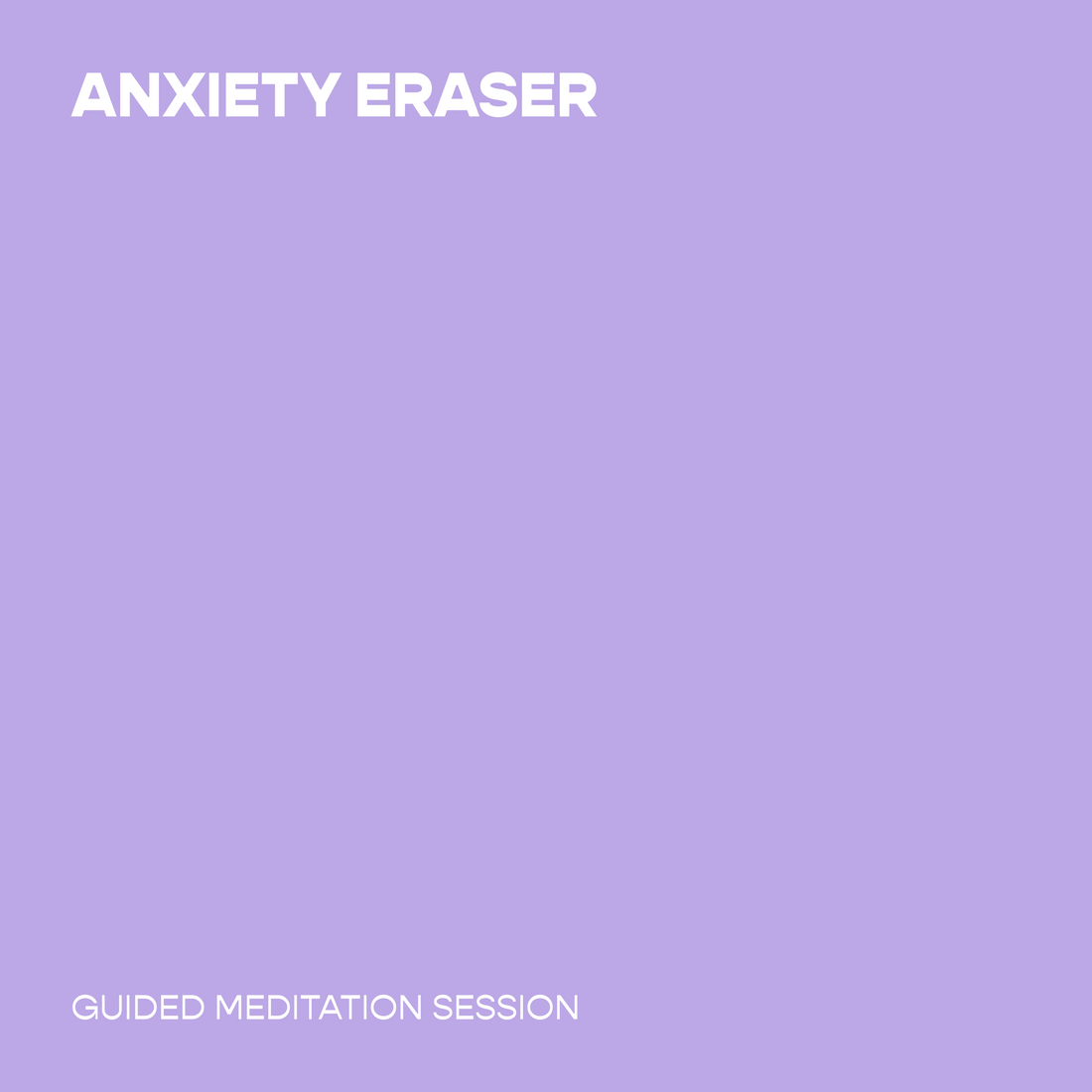 ANXIETY ERASER

GUIDED MEDITATION SESSION